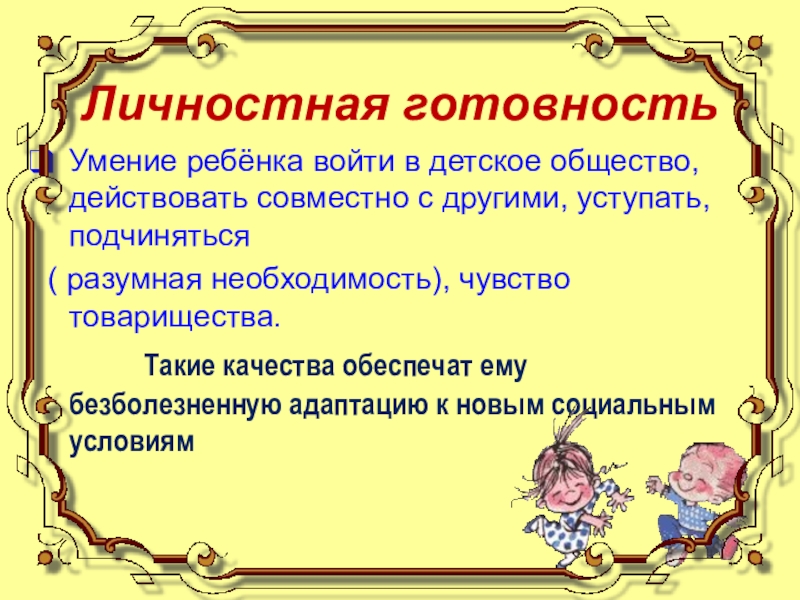 Личностная готовность

Умение ребёнка войти в детское общество, действовать совместно с другими, уступать, подчиняться

( разумная необходимость), чувство товарищества.

Такие качества обеспечат ему безболезненную адаптацию к новым социальным условиям